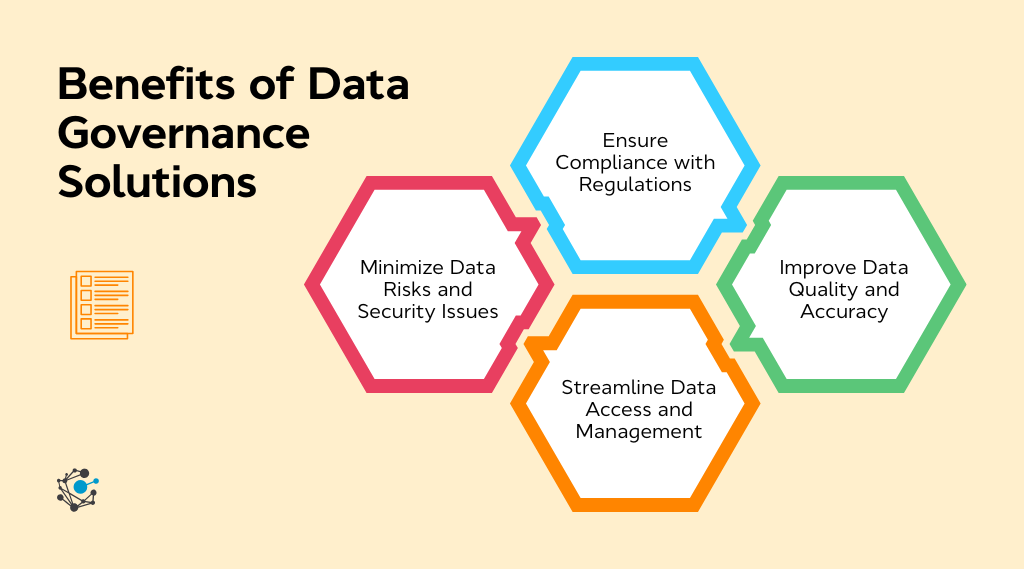 Benefits of Data Governance Solutions

Ensure Compliance with Regulations

Minimize Data Risks and Security Issues

Improve Data Quality and Accuracy

Streamline Data Access and Management